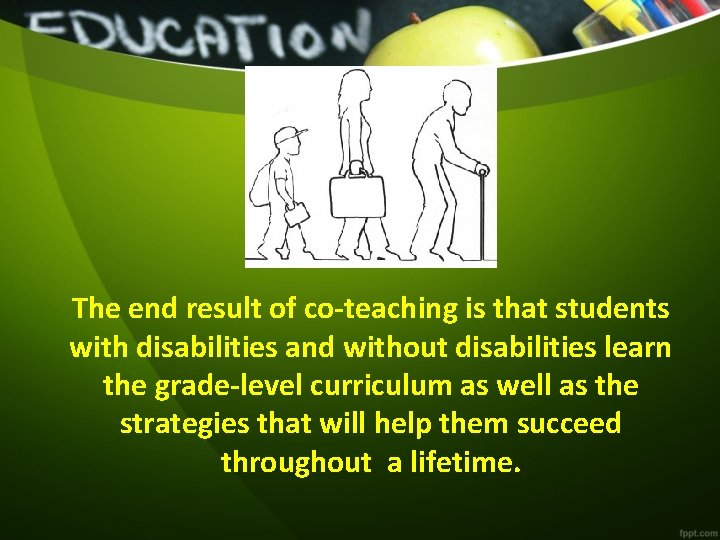 EDUCATION

The end result of co-teaching is that students with disabilities and without disabilities learn the grade-level curriculum as well as the strategies that will help them succeed throughout  a lifetime.

fppt.com